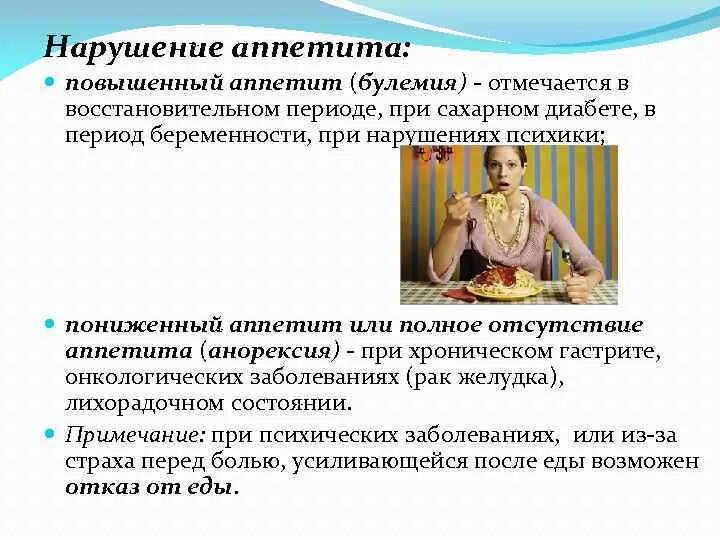 Нарушение аппетита:

повышенный аппетит (булемия) - отмечается в восстановительном периоде, при сахарном диабете, в период беременности, при нарушениях психики;

пониженный аппетит или полное отсутствие аппетита (анорексия) - при хроническом гастрите, онкологических заболеваниях (рак желудка), лихорадочном состоянии.

Примечание: при психических заболеваниях, или из-за страха перед болью, усиливающейся после еды возможен отказ от еды.